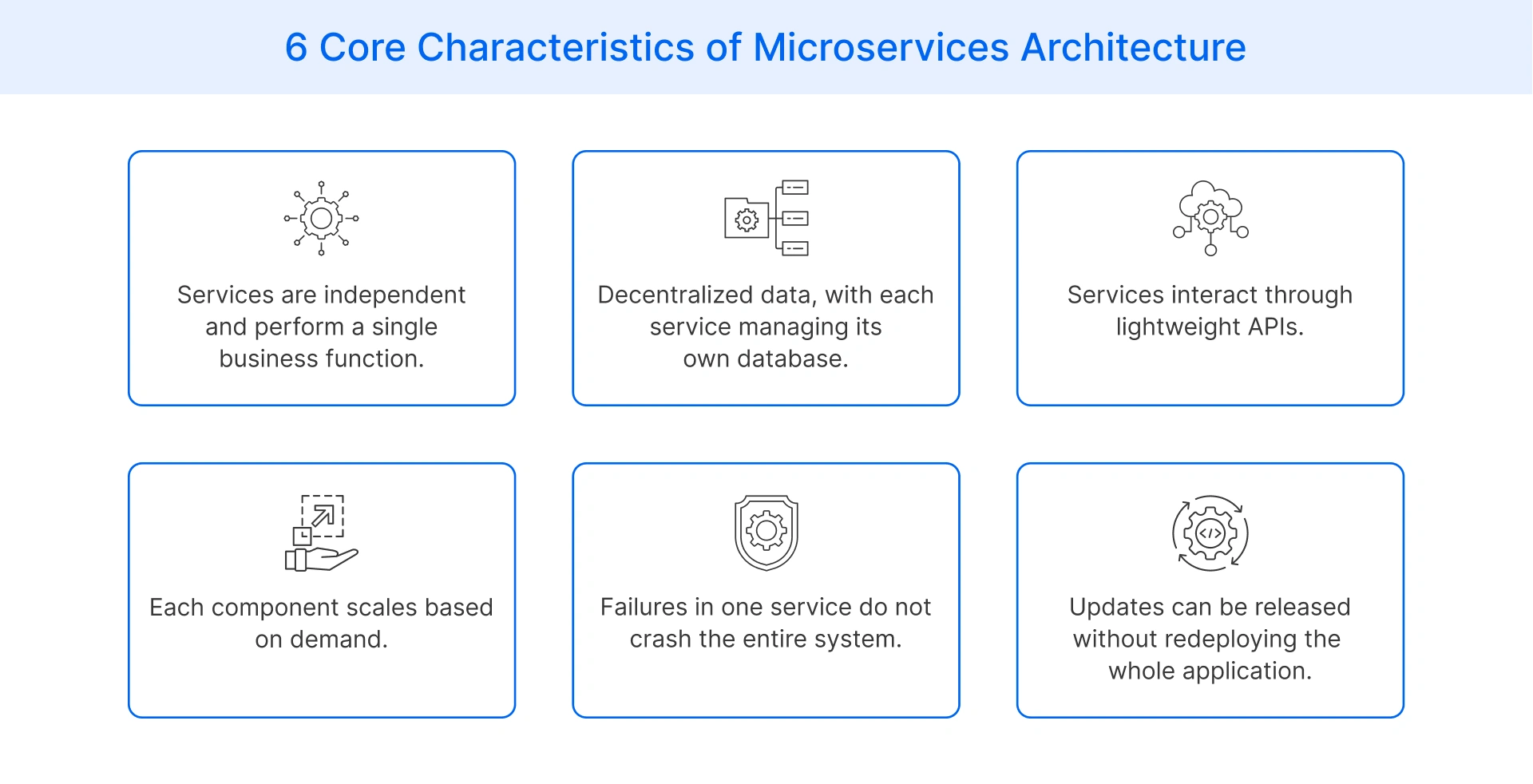 6 Core Characteristics of Microservices Architecture

Services are independent and perform a single business function.

Decentralized data, with each service managing its own database.

Services interact through lightweight APIs.

Each component scales based on demand.

Failures in one service do not crash the entire system.

Updates can be released without redeploying the whole application.